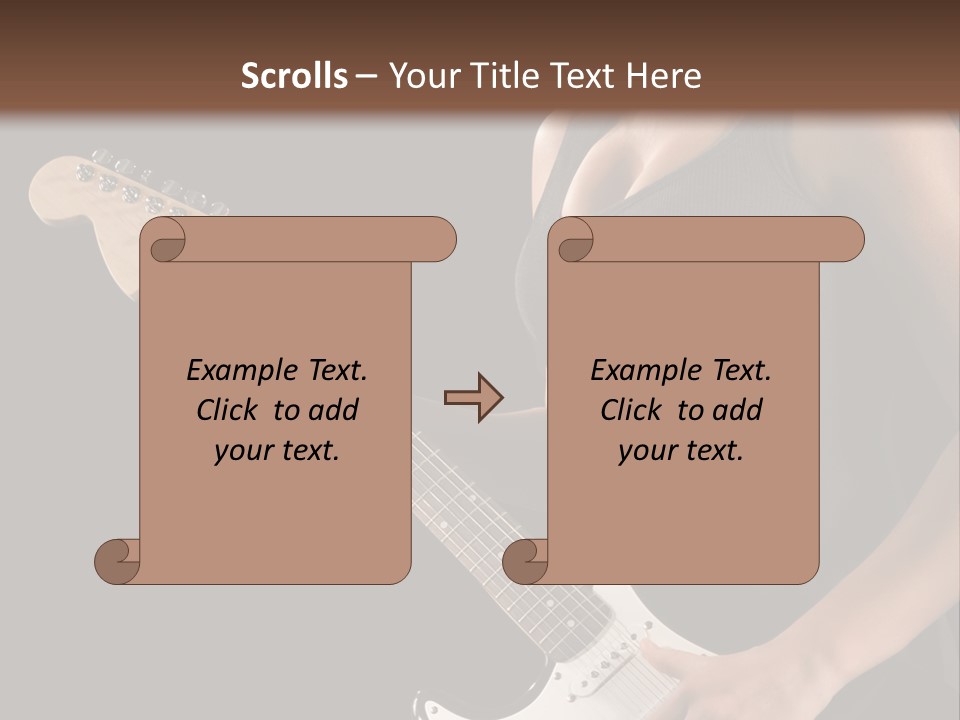 Scrolls – Your Title Text Here

Example Text. Click to add your text.

Example Text. Click to add your text.